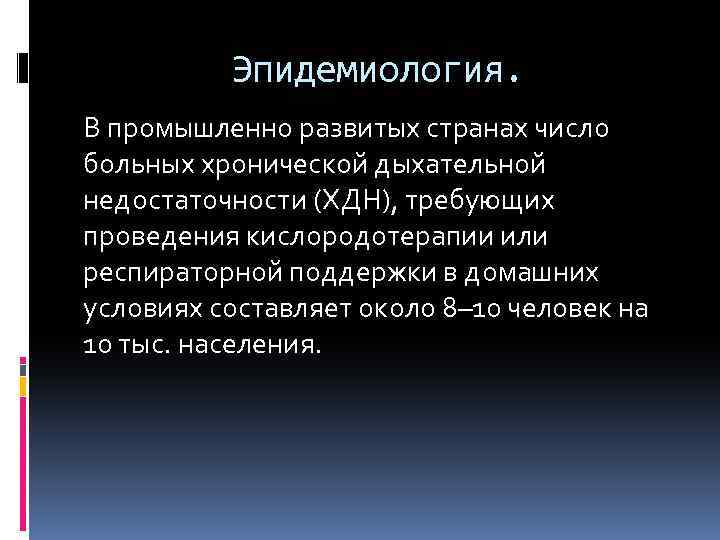 Эпидемиология.

В промышленно развитых странах число больных хронической дыхательной недостаточности (ХДН), требующих проведения кислородотерапии или респираторной поддержки в домашних условиях составляет около 8–10 человек на 10 тыс. населения.